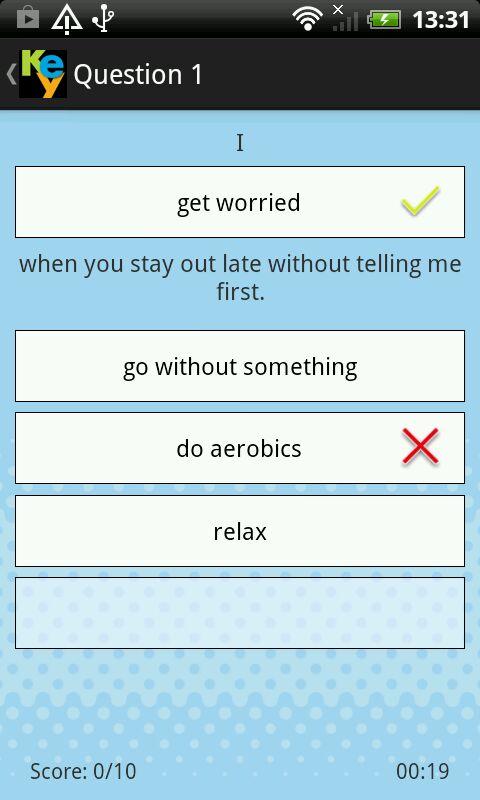 13:31

Key Question 1

I

get worried

when you stay out late without telling me first.

go without something

do aerobics

relax

Score: 0/10

00:19